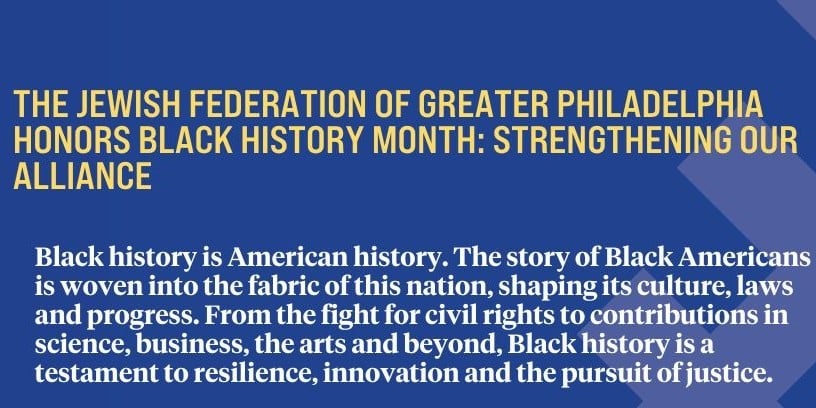 THE JEWISH FEDERATION OF GREATER PHILADELPHIA HONORS BLACK HISTORY MONTH: STRENGTHENING OUR ALLIANCE

Black history is American history. The story of Black Americans is woven into the fabric of this nation, shaping its culture, laws and progress. From the fight for civil rights to contributions in science, business, the arts and beyond, Black history is a testament to resilience, innovation and the pursuit of justice.